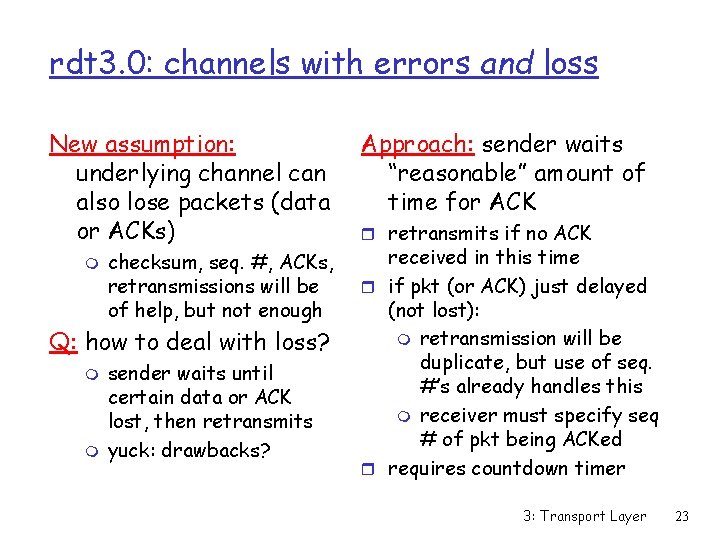 rdt3.0: channels with errors and loss

New assumption: underlying channel can also lose packets (data or ACKs)

- checksum, seq. #, ACKs, retransmissions will be of help, but not enough

Q: how to deal with loss?

- sender waits until certain data or ACK lost, then retransmits
- yuck: drawbacks?

Approach: sender waits "reasonable" amount of time for ACK

- retransmits if no ACK received in this time
- if pkt (or ACK) just delayed (not lost):
  - retransmission will be duplicate, but use of seq. #'s already handles this
  - receiver must specify seq # of pkt being ACKed
- requires countdown timer

3: Transport Layer 23